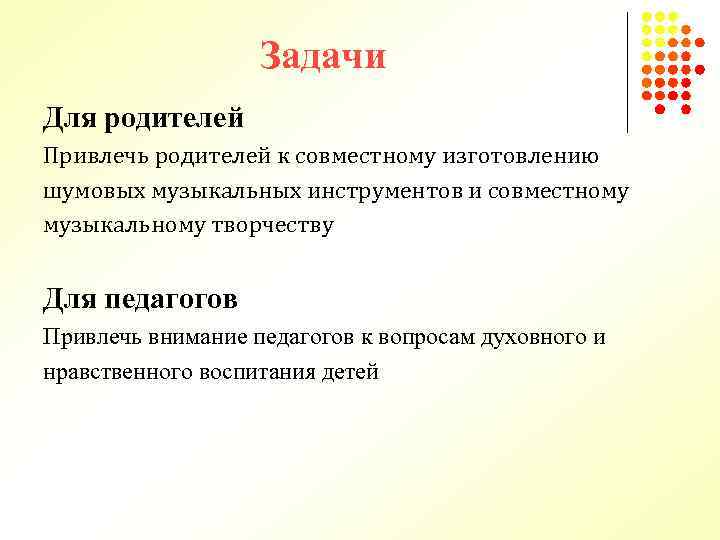 Задачи

Для родителей

Привлечь родителей к совместному изготовлению шумовых музыкальных инструментов и совместному музыкальному творчеству

Для педагогов

Привлечь внимание педагогов к вопросам духовного и нравственного воспитания детей